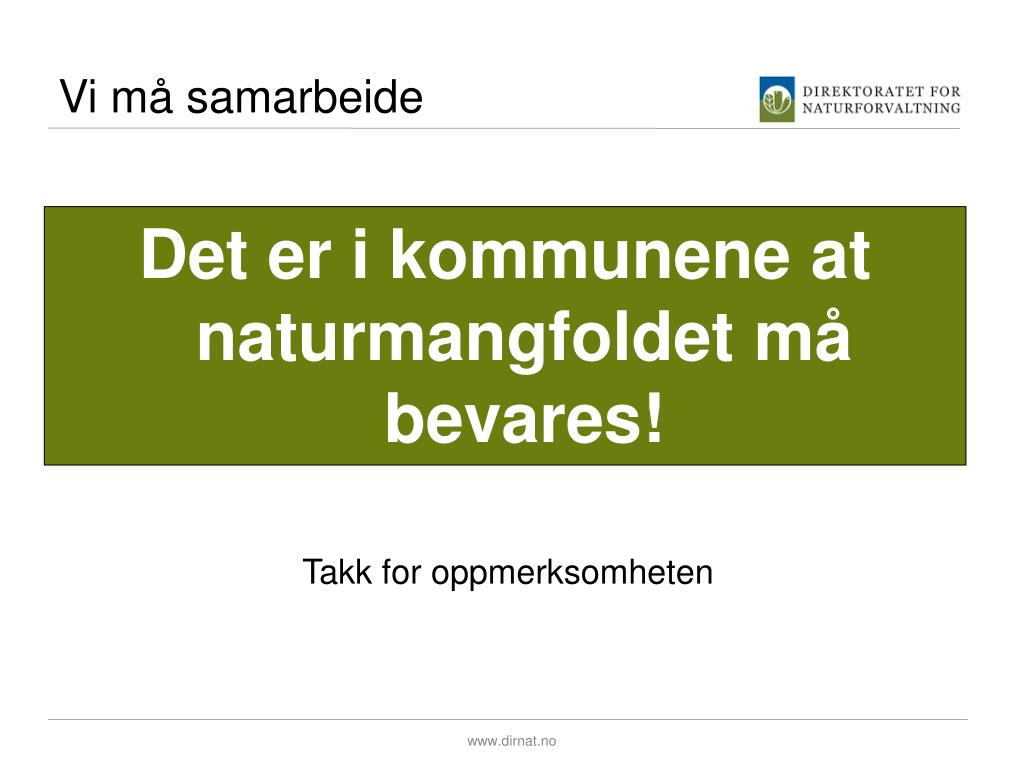 Vi må samarbeide

DIREKTORATET FOR NATURFORVALTNING

Det er i kommunene at naturmangfoldet må bevares!

Takk for oppmerksomheten

www.dirnat.no